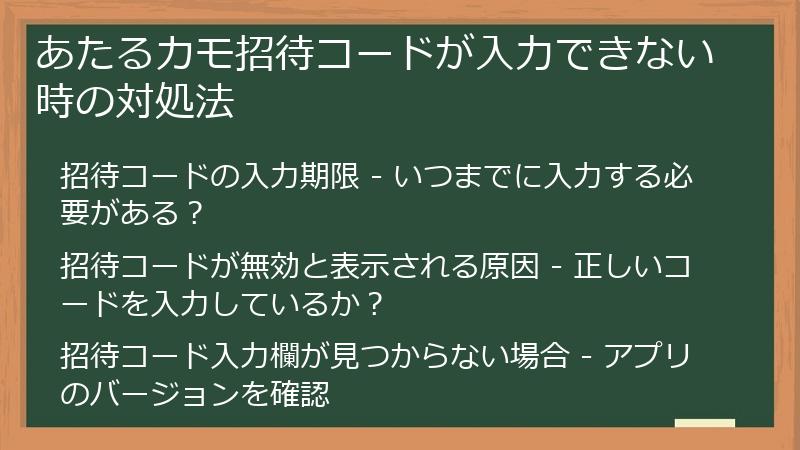 あたるカモ招待コードが入力できない時の対処法

招待コードの入力期限 - いつまでに入力する必要がある？

招待コードが無効と表示される原因 - 正しいコードを入力しているか？

招待コード入力欄が見つからない場合 - アプリのバージョンを確認